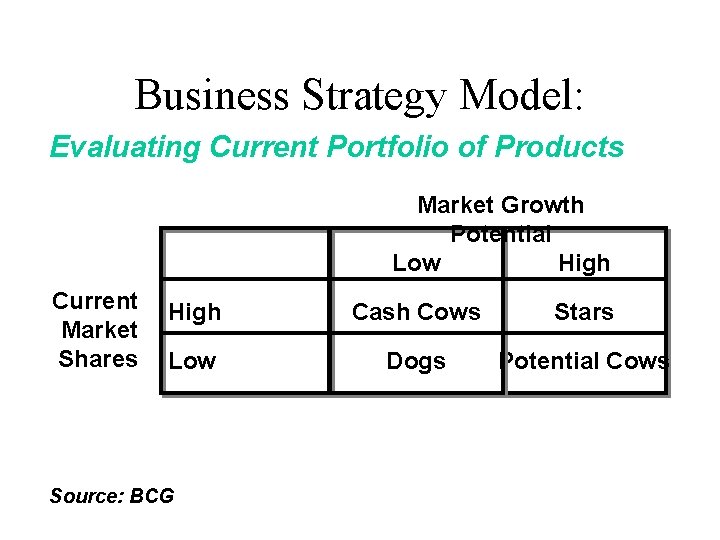 Business Strategy Model:

Evaluating Current Portfolio of Products

Market Growth Potential

Current Market Shares

| | Low | High |
|---|---|---|
| High | Cash Cows | Stars |
| Low | Dogs | Potential Cows |

Source: BCG